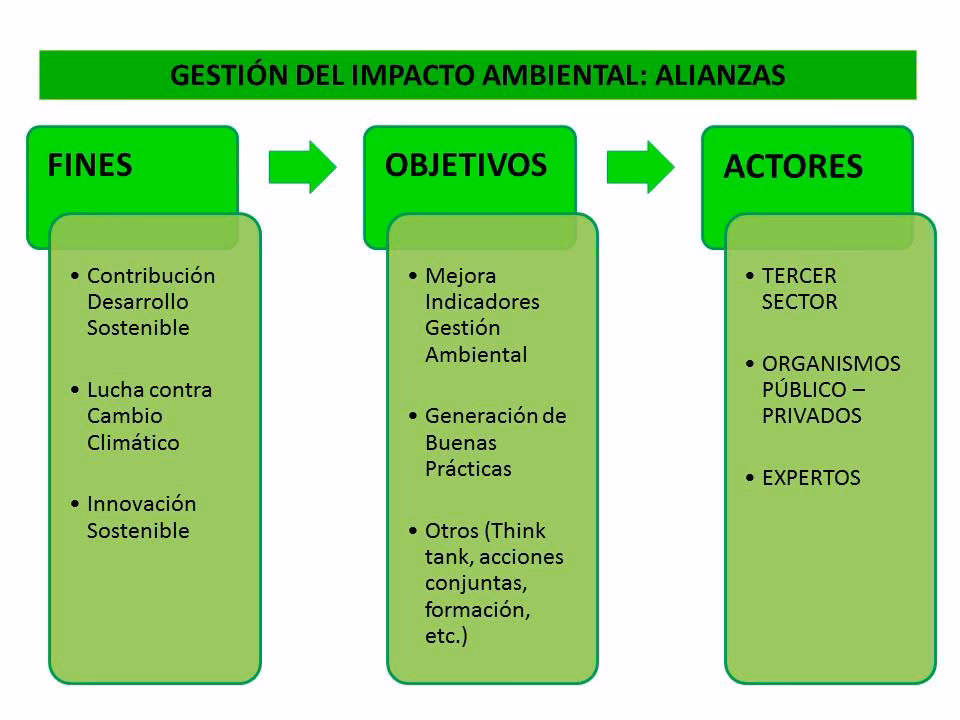 GESTIÓN DEL IMPACTO AMBIENTAL: ALIANZAS

FINES

• Contribución Desarrollo Sostenible

• Lucha contra Cambio Climático

• Innovación Sostenible

OBJETIVOS

• Mejora Indicadores Gestión Ambiental

• Generación de Buenas Prácticas

• Otros (Think tank, acciones conjuntas, formación, etc.)

ACTORES

• TERCER SECTOR

• ORGANISMOS PÚBLICO – PRIVADOS

• EXPERTOS